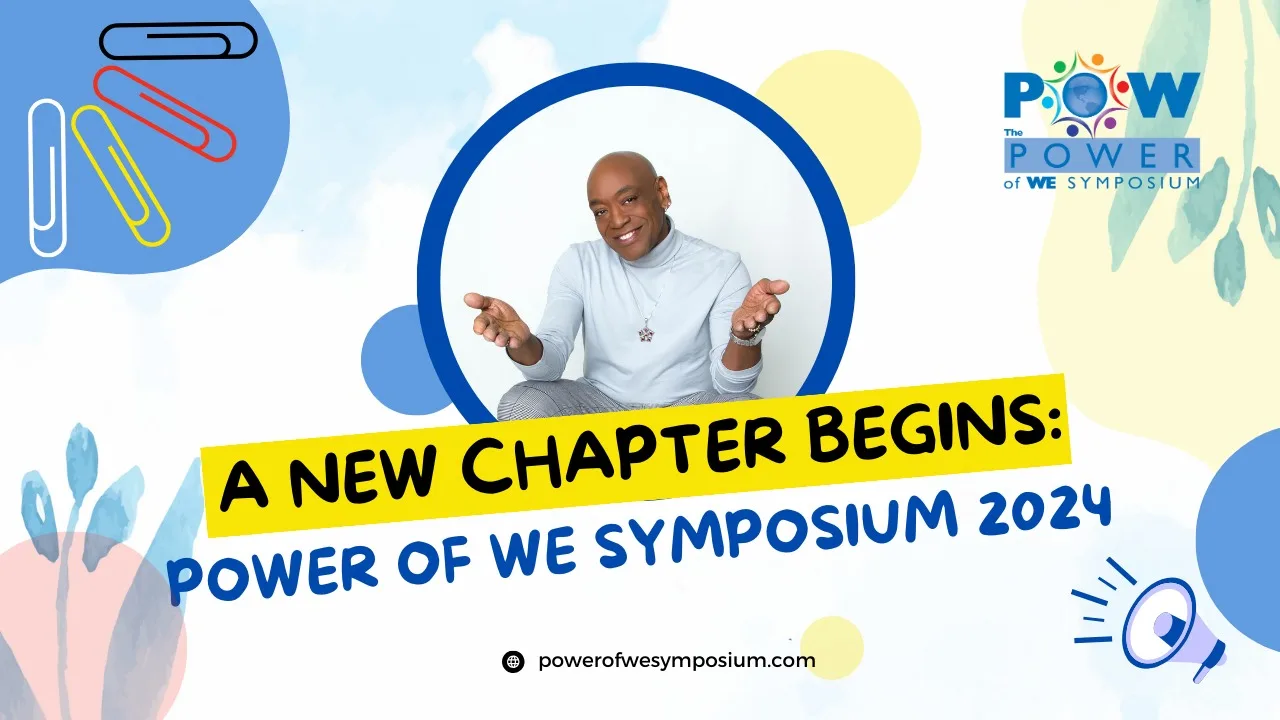 POW
The
POWER
of WE SYMPOSIUM

A NEW CHAPTER BEGINS:
POWER OF WE SYMPOSIUM 2024

powerofwesymposium.com